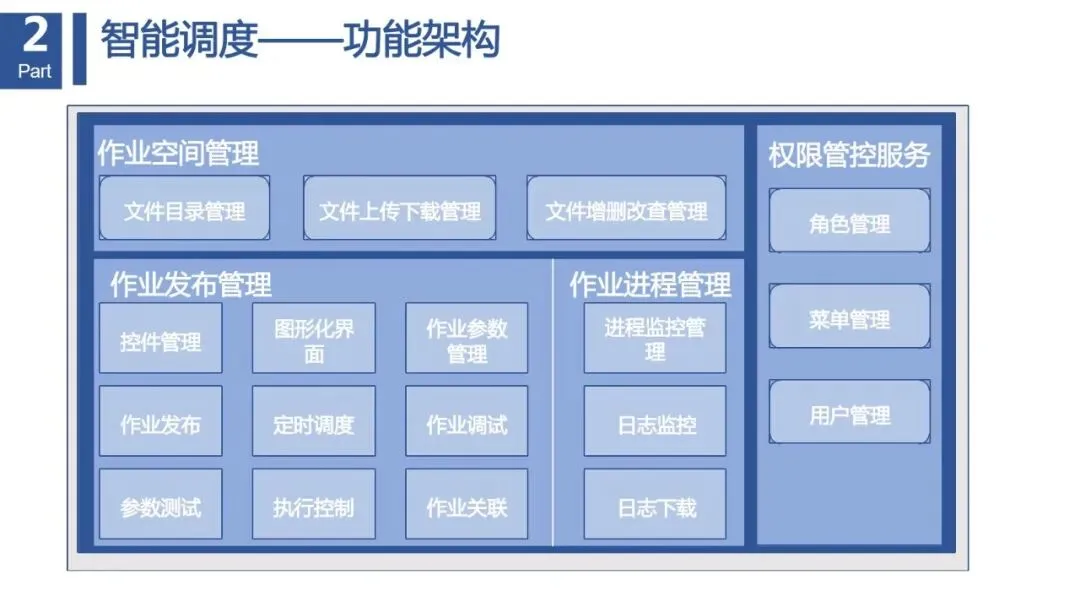 2
Part

智能调度——功能架构

作业空间管理

文件目录管理

文件上传下载管理

文件增删改查管理

作业发布管理

控件管理

图形化界面

作业参数管理

作业发布

定时调度

作业调试

参数测试

执行控制

作业关联

作业进程管理

进程监控管理

日志监控

日志下载

权限管控服务

角色管理

菜单管理

用户管理